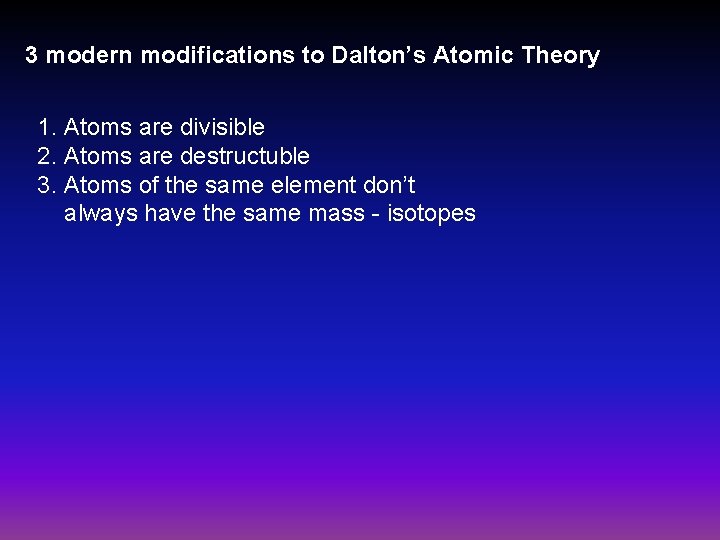 3 modern modifications to Dalton’s Atomic Theory

1. Atoms are divisible
2. Atoms are destructuble
3. Atoms of the same element don’t always have the same mass - isotopes